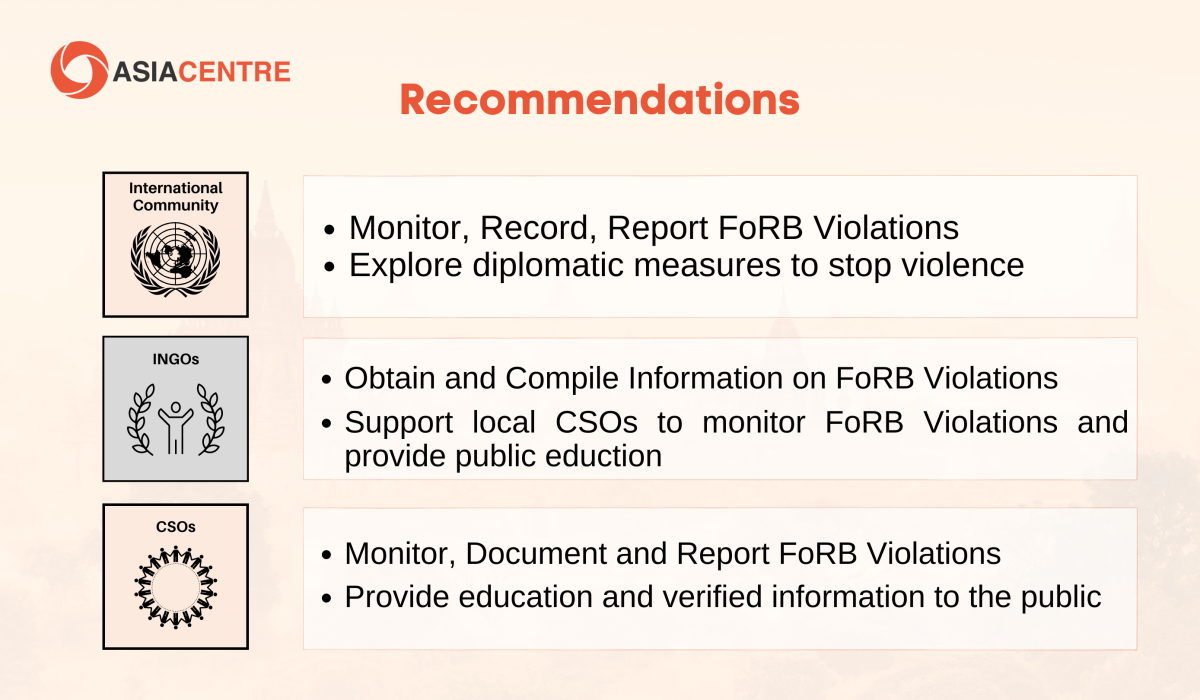 ASIACENTRE

Recommendations

International Community

- Monitor, Record, Report FoRB Violations
- Explore diplomatic measures to stop violence

INGOs

- Obtain and Compile Information on FoRB Violations
- Support local CSOs to monitor FoRB Violations and provide public eduction

CSOs

- Monitor, Document and Report FoRB Violations
- Provide education and verified information to the public